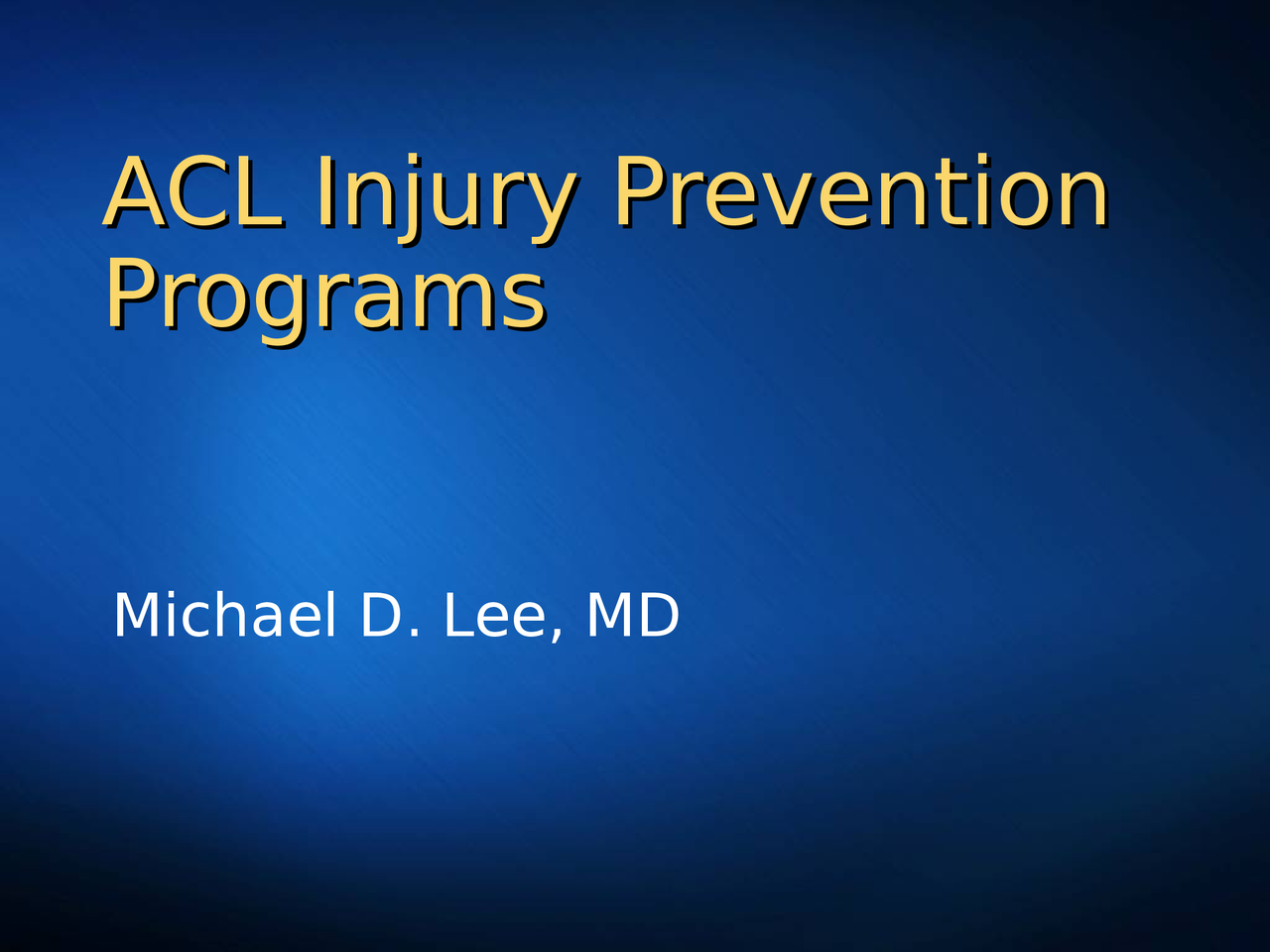 ACL Injury Prevention Programs

Michael D. Lee, MD